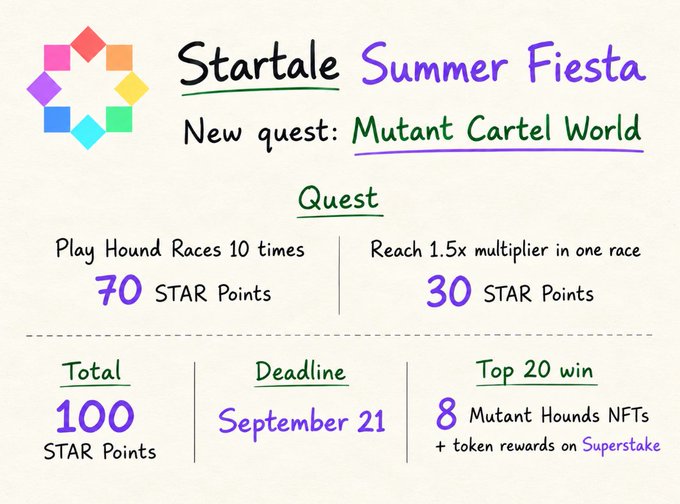 Startale Summer Fiesta

New quest: Mutant Cartel World

Quest

Play Hound Races 10 times
70 STAR Points

Reach 1.5x multiplier in one race
30 STAR Points

Total
100
STAR Points

Deadline
September 21

Top 20 win
8 Mutant Hounds NFTs
+ token rewards on Superstake